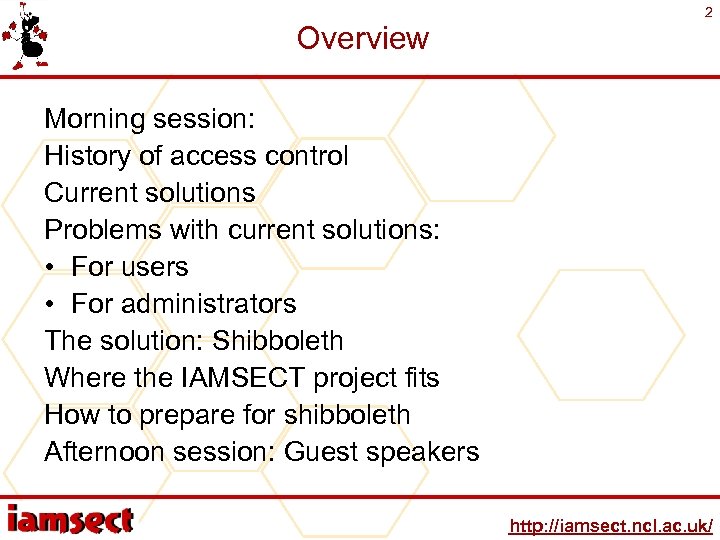 2

Overview

Morning session:
History of access control
Current solutions
Problems with current solutions:
• For users
• For administrators
The solution: Shibboleth
Where the IAMSECT project fits
How to prepare for shibboleth
Afternoon session: Guest speakers

iamsect

http://iamsect.ncl.ac.uk/